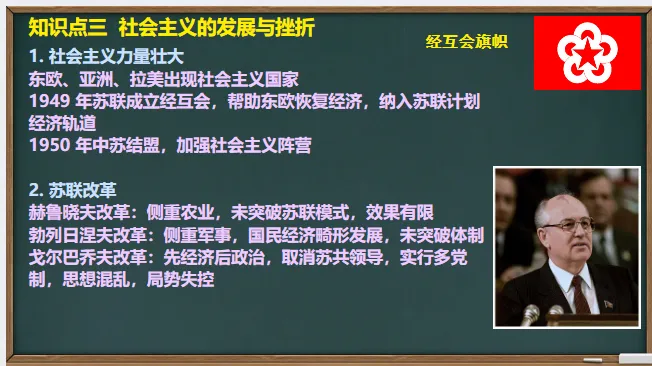 知识点三 社会主义的发展与挫折

经互会旗帜

1. 社会主义力量壮大
东欧、亚洲、拉美出现社会主义国家
1949 年苏联成立经互会，帮助东欧恢复经济，纳入苏联计划经济轨道
1950 年中苏结盟，加强社会主义阵营

2. 苏联改革
赫鲁晓夫改革：侧重农业，未突破苏联模式，效果有限
勃列日涅夫改革：侧重军事，国民经济畸形发展，未突破体制
戈尔巴乔夫改革：先经济后政治，取消苏共领导，实行多党制，思想混乱，局势失控